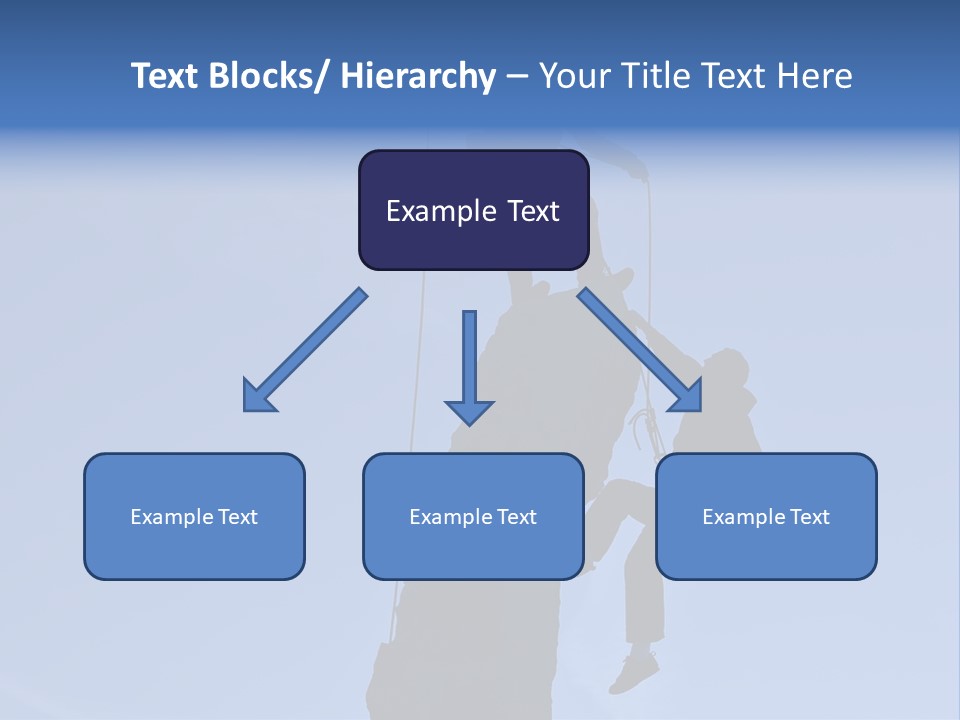 Text Blocks/ Hierarchy – Your Title Text Here

Example Text

Example Text

Example Text

Example Text